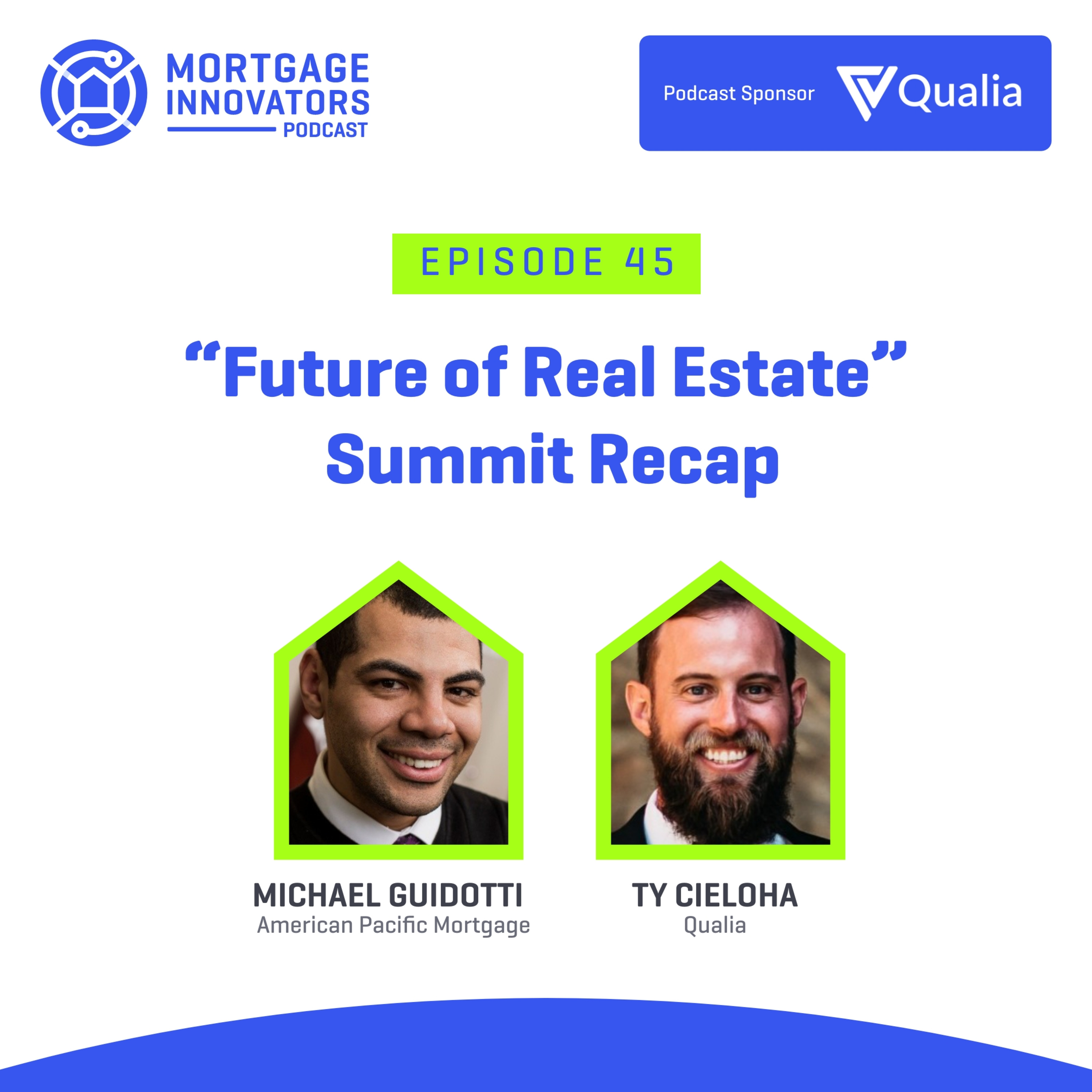 MORTGAGE INNOVATORS PODCAST

Podcast Sponsor Qualia

EPISODE 45

“Future of Real Estate” Summit Recap

MICHAEL GUIDOTTI
American Pacific Mortgage

TY CIELOHA
Qualia